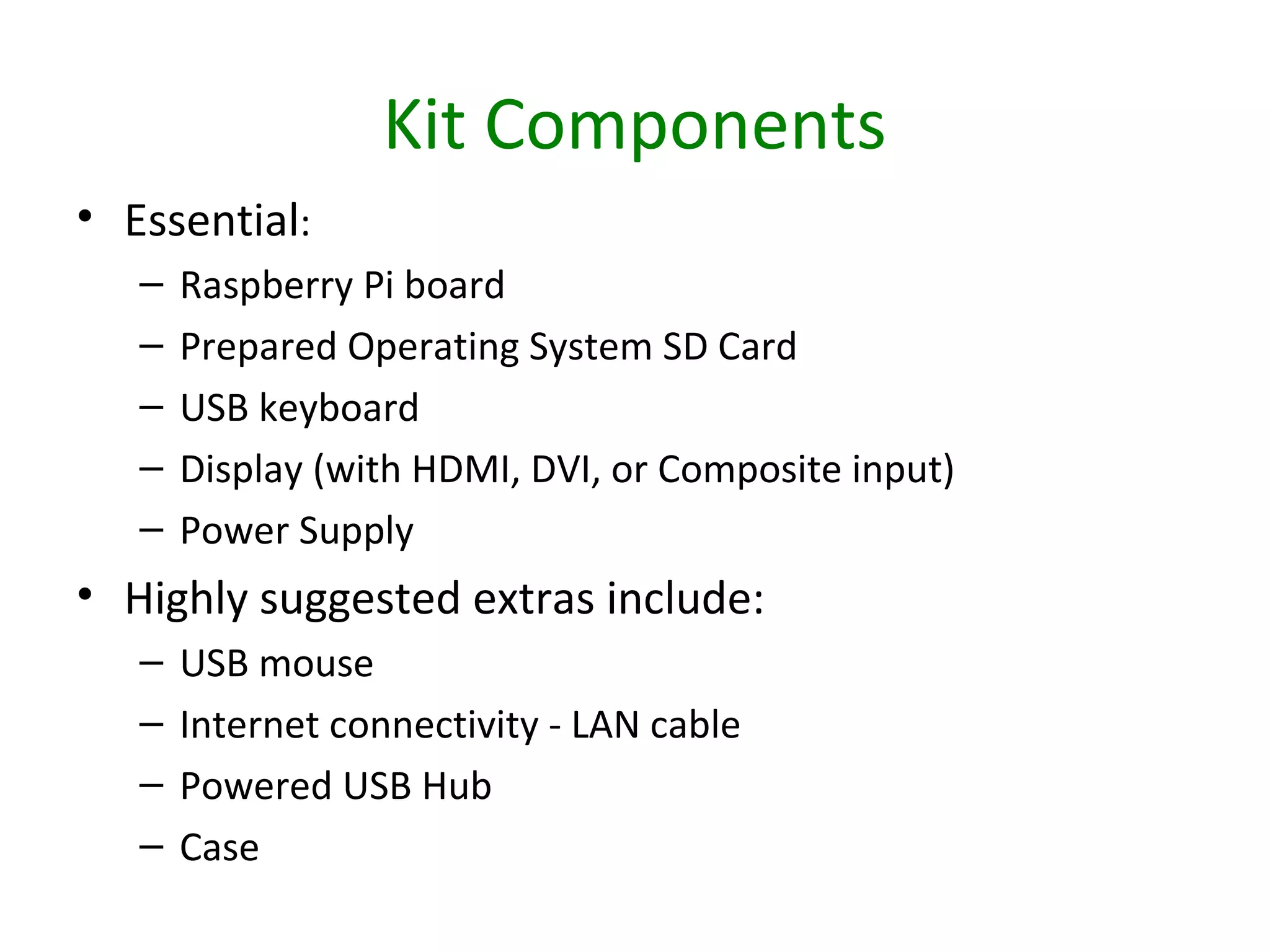 Kit Components

• Essential:
– Raspberry Pi board
– Prepared Operating System SD Card
– USB keyboard
– Display (with HDMI, DVI, or Composite input)
– Power Supply

• Highly suggested extras include:
– USB mouse
– Internet connectivity - LAN cable
– Powered USB Hub
– Case